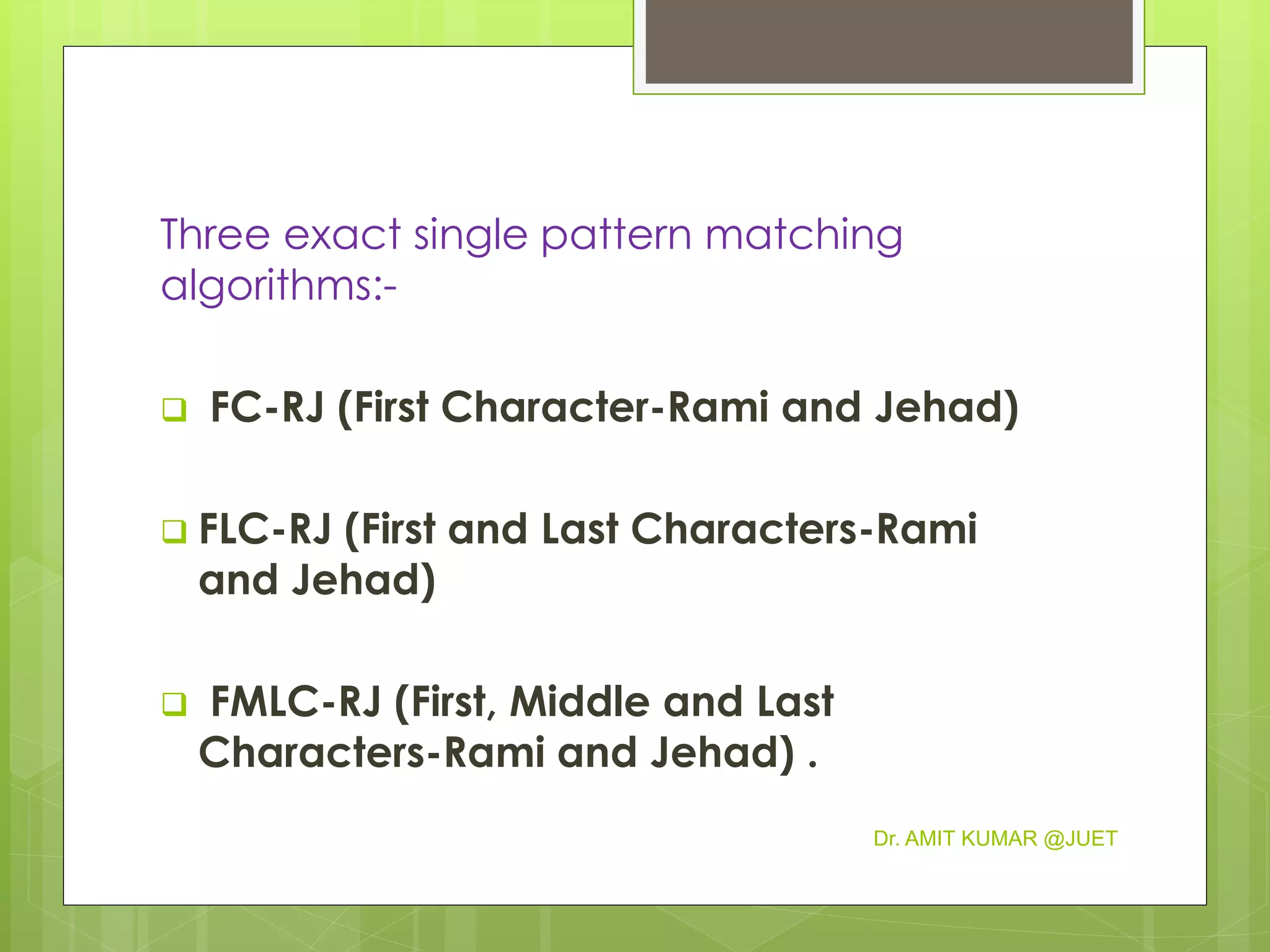 Three exact single pattern matching algorithms:-

❑ FC-RJ (First Character-Rami and Jehad)

❑ FLC-RJ (First and Last Characters-Rami and Jehad)

❑ FMLC-RJ (First, Middle and Last Characters-Rami and Jehad) .

Dr. AMIT KUMAR @JUET